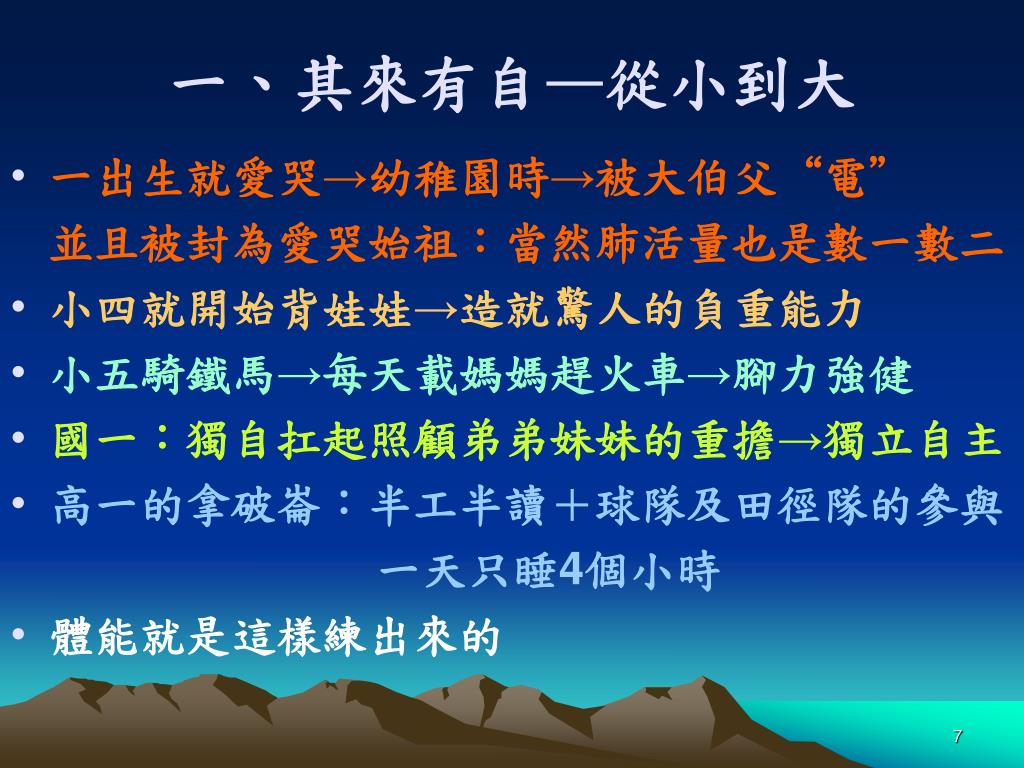 一、其來有自—從小到大

• 一出生就愛哭→幼稚園時→被大伯父“電”
並且被封為愛哭始祖：當然肺活量也是數一數二

• 小四就開始背娃娃→造就驚人的負重能力

• 小五騎鐵馬→每天載媽媽趕火車→腳力強健

• 國一：獨自扛起照顧弟弟妹妹的重擔→獨立自主

• 高一的拿破崙：半工半讀＋球隊及田徑隊的參與
一天只睡4個小時

• 體能就是這樣練出來的

7